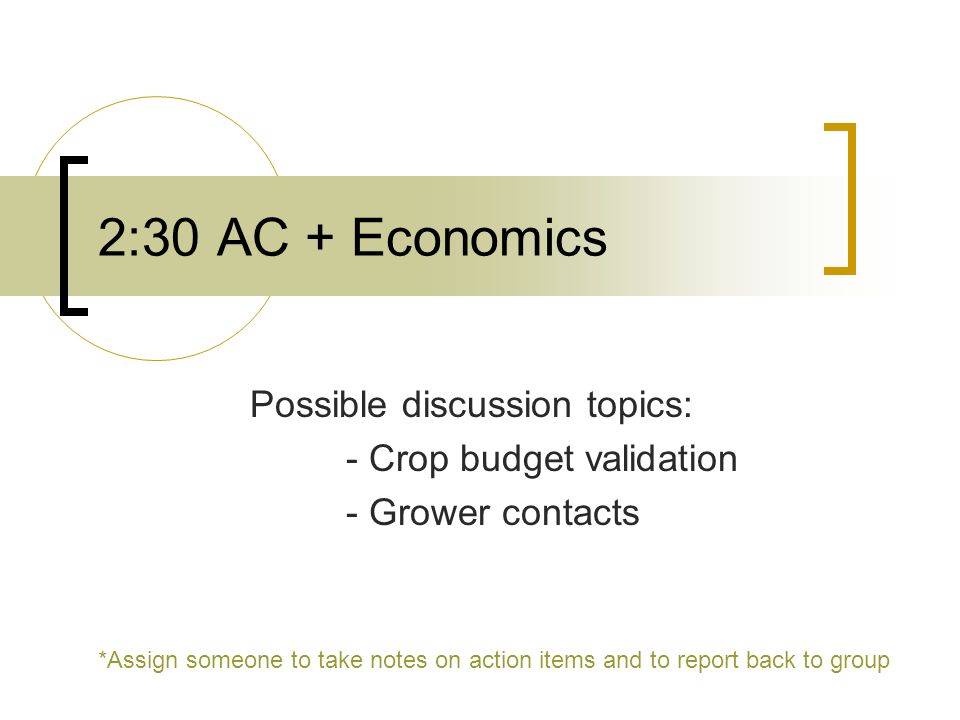 2:30 AC + Economics

Possible discussion topics:
- Crop budget validation
- Grower contacts

*Assign someone to take notes on action items and to report back to group